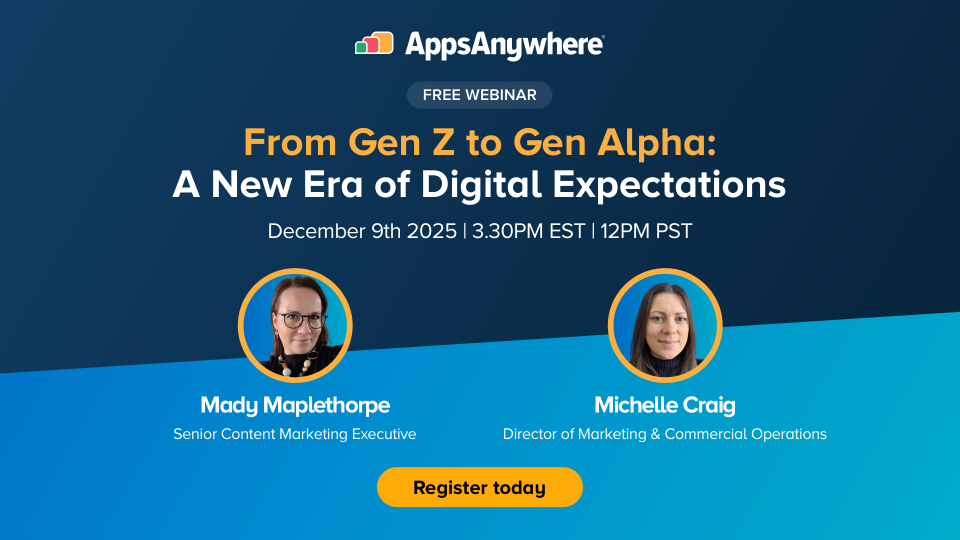 AppsAnywhere

FREE WEBINAR

From Gen Z to Gen Alpha:
A New Era of Digital Expectations

December 9th 2025 | 3.30PM EST | 12PM PST

Mady Maplethorpe
Senior Content Marketing Executive

Michelle Craig
Director of Marketing & Commercial Operations

Register today